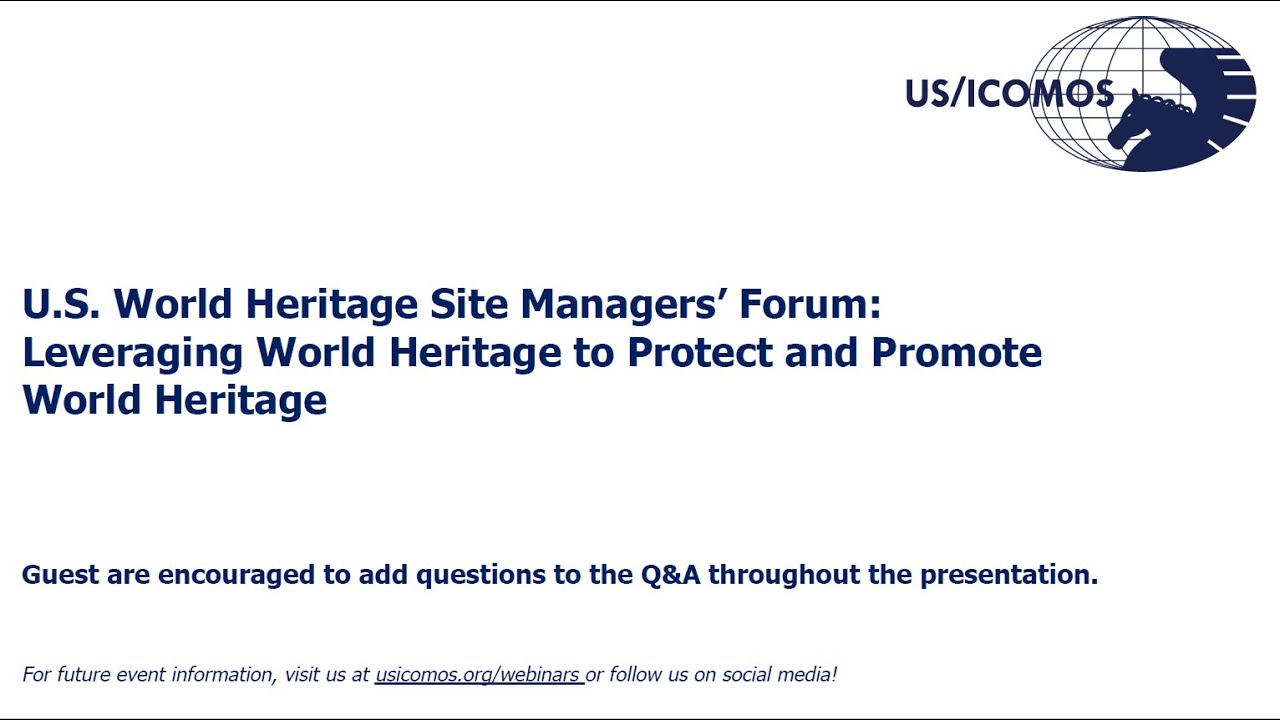 US/ICOMOS

U.S. World Heritage Site Managers' Forum: Leveraging World Heritage to Protect and Promote World Heritage

Guest are encouraged to add questions to the Q&A throughout the presentation.

For future event information, visit us at usicomos.org/webinars or follow us on social media!